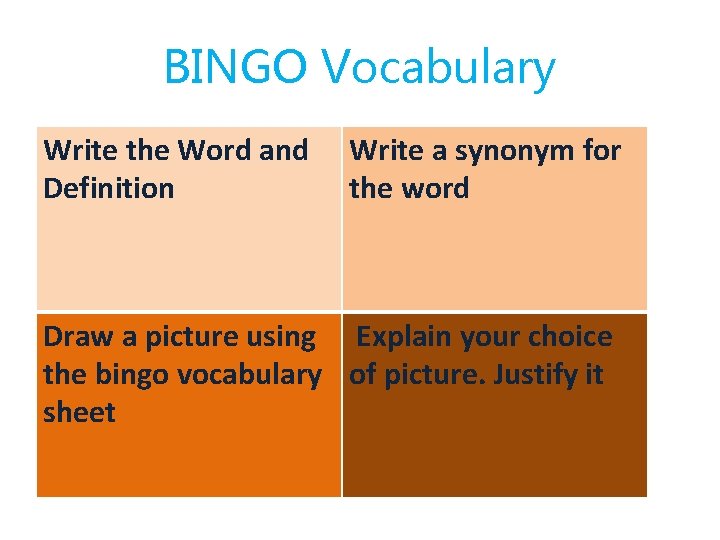 BINGO Vocabulary

| Write the Word and Definition | Write a synonym for the word |
|---|---|
| Draw a picture using the bingo vocabulary sheet | Explain your choice of picture. Justify it |